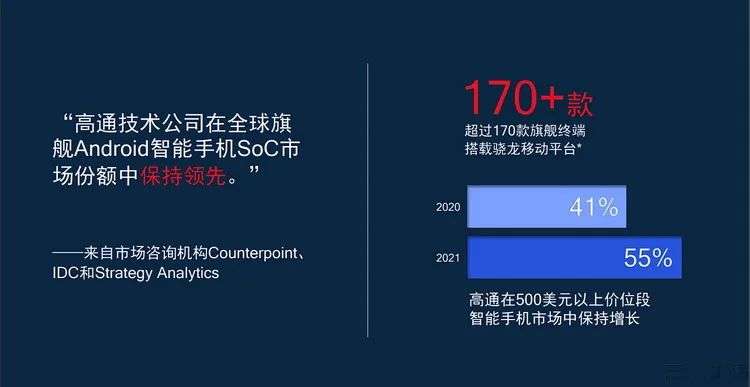 “高通技术公司在全球旗舰Android智能手机SoC市场份额中保持领先。”

——来自市场咨询机构Counterpoint、IDC和Strategy Analytics

170+款
超过170款旗舰终端搭载骁龙移动平台*

2020 41%
2021 55%

高通在500美元以上价位段智能手机市场中保持增长